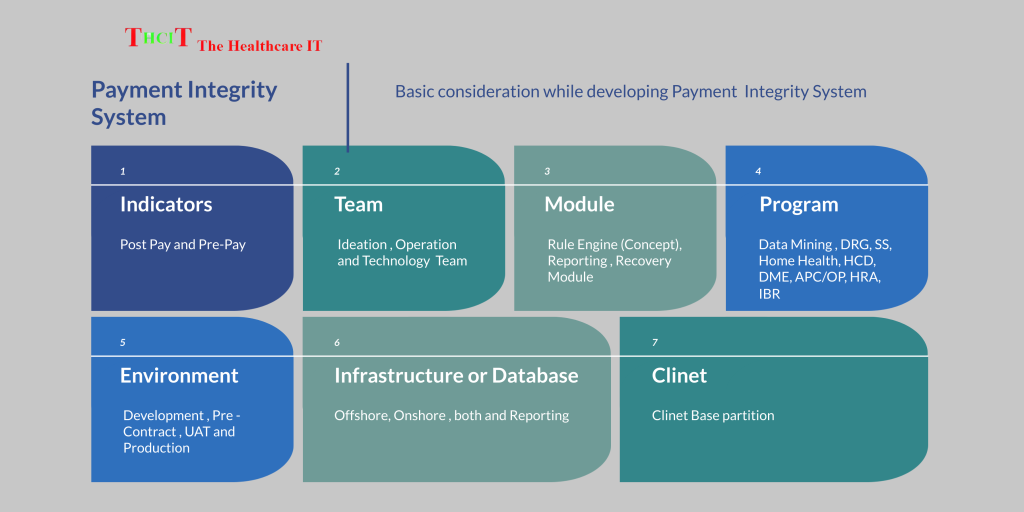 THCIT The Healthcare IT

Payment Integrity System

Basic consideration while developing Payment Integrity System

1

Indicators

Post Pay and Pre-Pay

2

Team

Ideation , Operation and Technology Team

3

Module

Rule Engine (Concept), Reporting , Recovery Module

4

Program

Data Mining , DRG, SS, Home Health, HCD, DME, APC/OP, HRA, IBR

5

Environment

Development , Pre - Contract , UAT and Production

6

Infrastructure or Database

Offshore, Onshore , both and Reporting

7

Clinet

Clinet Base partition